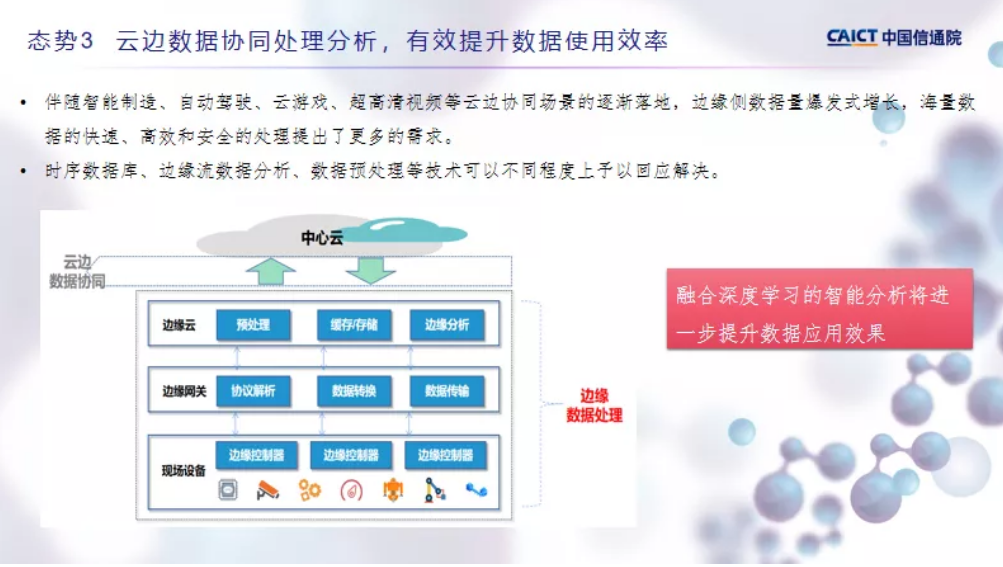 态势3　云边数据协同处理分析，有效提升数据使用效率

CAICT 中国信通院

• 伴随智能制造、自动驾驶、云游戏、超高清视频等云边协同场景的逐渐落地，边缘侧数据量爆发式增长，海量数据的快速、高效和安全的处理提出了更多的需求。
• 时序数据库、边缘流数据分析、数据预处理等技术可以不同程度上予以回应解决。

中心云

云边
数据协同

边缘云
预处理
缓存/存储
边缘分析

边缘网关
协议解析
数据转换
数据传输

现场设备
边缘控制器
边缘控制器
边缘控制器

边缘
数据处理

融合深度学习的智能分析将进一步提升数据应用效果